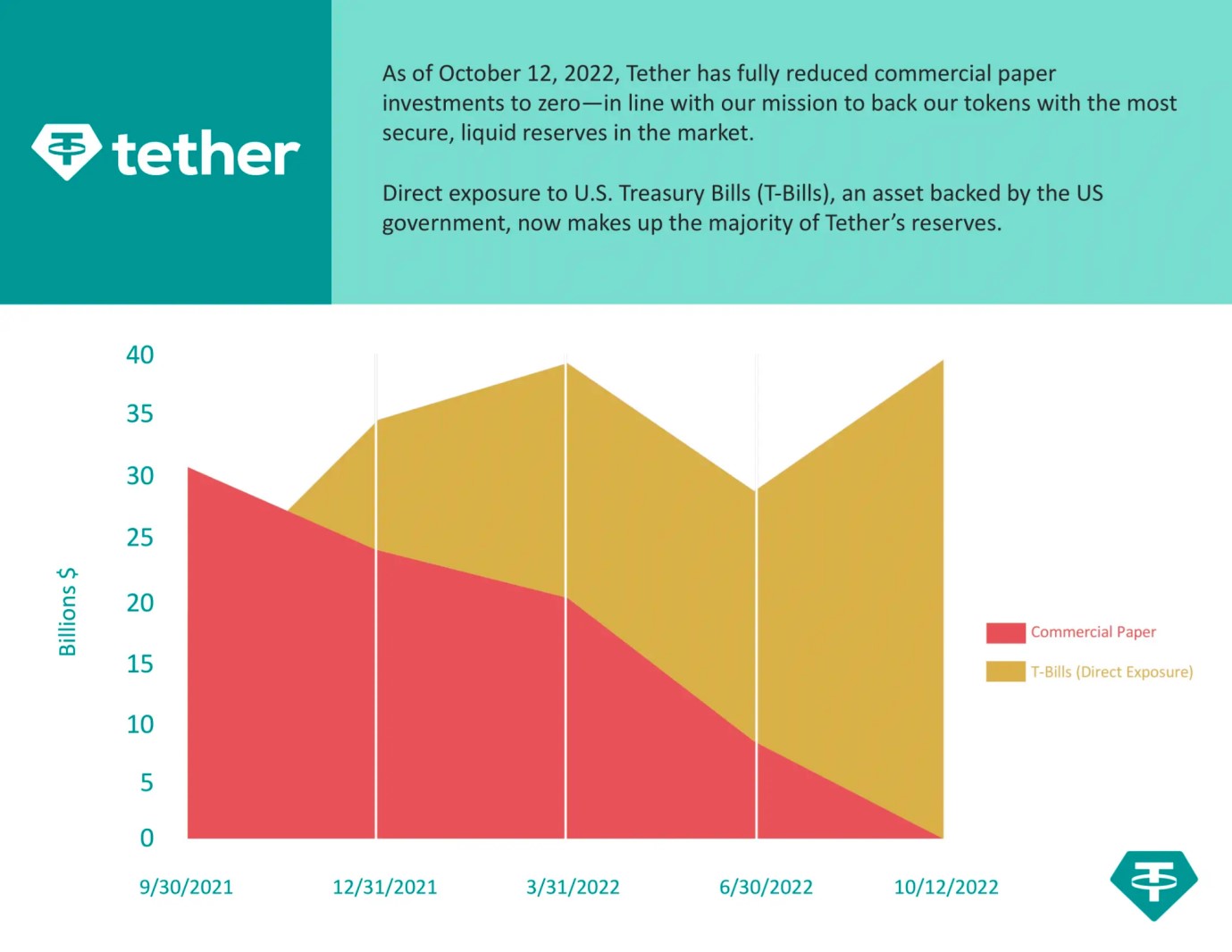 tether

As of October 12, 2022, Tether has fully reduced commercial paper investments to zero—in line with our mission to back our tokens with the most secure, liquid reserves in the market.

Direct exposure to U.S. Treasury Bills (T-Bills), an asset backed by the US government, now makes up the majority of Tether's reserves.

Billions $

40
35
30
25
20
15
10
5
0

9/30/2021
12/31/2021
3/31/2022
6/30/2022
10/12/2022

Commercial Paper
T-Bills (Direct Exposure)